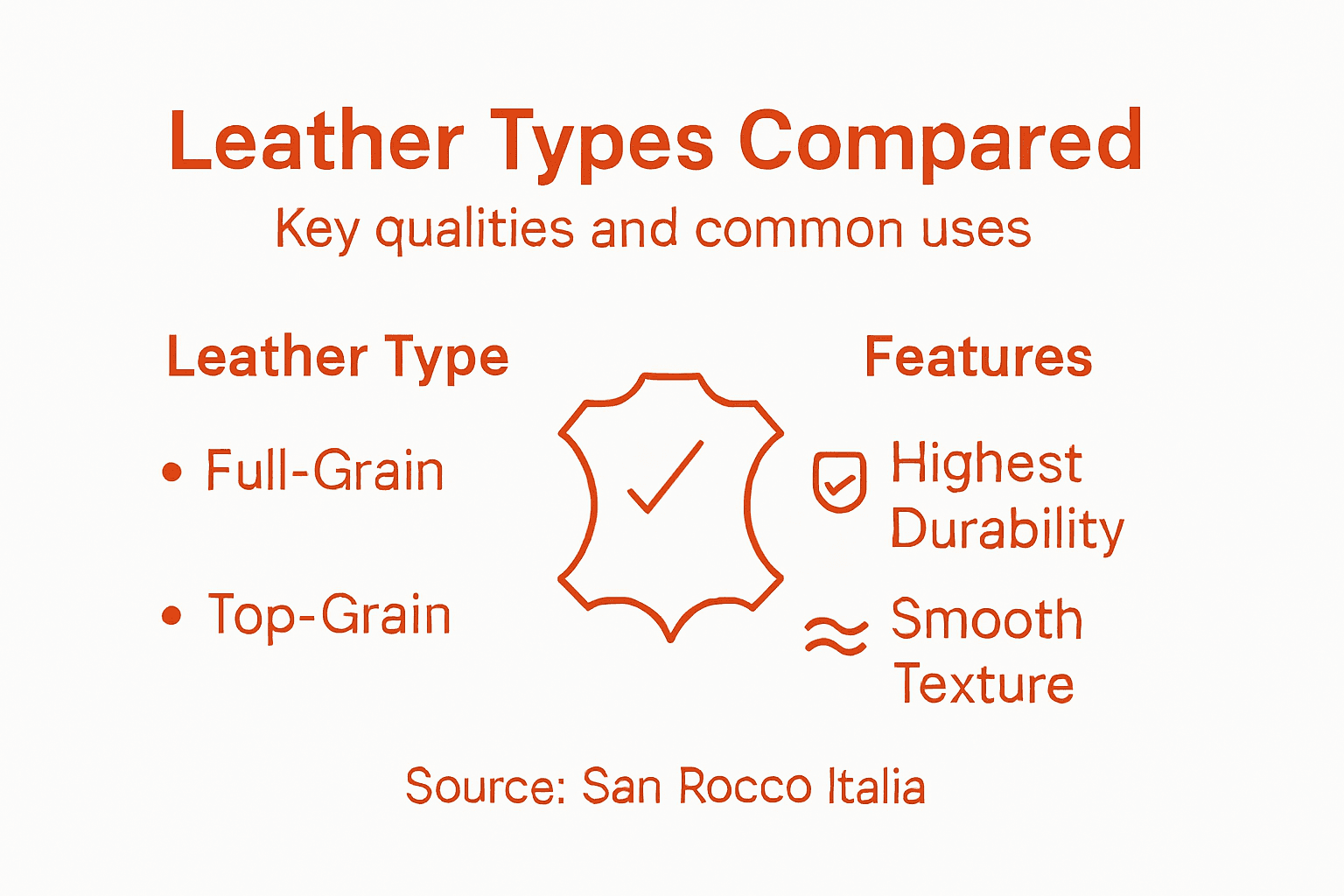 Leather Types Compared

Key qualities and common uses

Leather Type

• Full-Grain

• Top-Grain

Features

Highest Durability

Smooth Texture

Source: San Rocco Italia